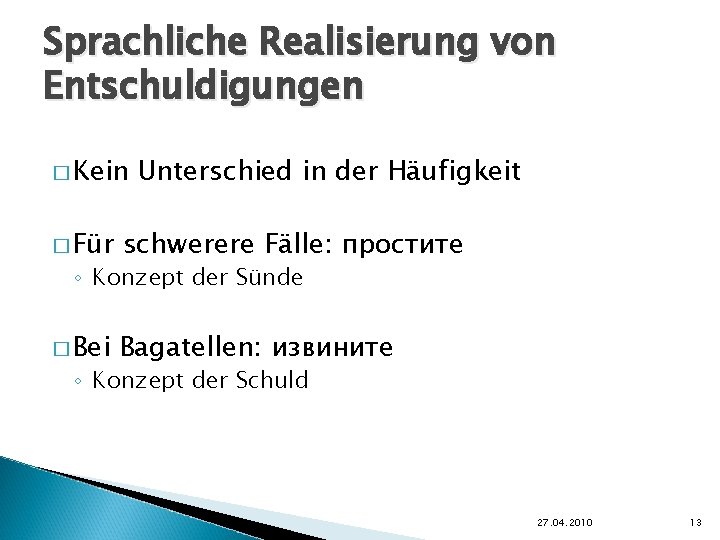 Sprachliche Realisierung von Entschuldigungen

□ Kein Unterschied in der Häufigkeit

□ Für schwerere Fälle: простите
◦ Konzept der Sünde

□ Bei Bagatellen: извините
◦ Konzept der Schuld

27.04.2010

13